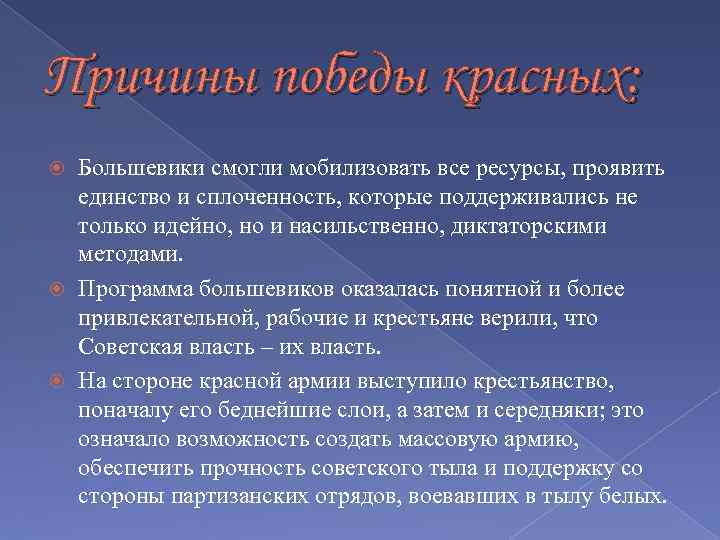 Причины победы красных:

Большевики смогли мобилизовать все ресурсы, проявить единство и сплоченность, которые поддерживались не только идейно, но и насильственно, диктаторскими методами.

Программа большевиков оказалась понятной и более привлекательной, рабочие и крестьяне верили, что Советская власть – их власть.

На стороне красной армии выступило крестьянство, поначалу его беднейшие слои, а затем и середняки; это означало возможность создать массовую армию, обеспечить прочность советского тыла и поддержку со стороны партизанских отрядов, воевавших в тылу белых.